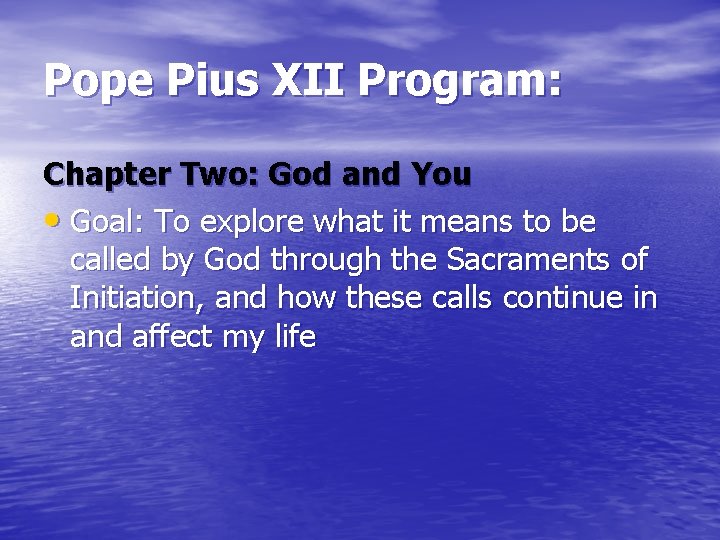 Pope Pius XII Program:

Chapter Two: God and You

• Goal: To explore what it means to be called by God through the Sacraments of Initiation, and how these calls continue in and affect my life